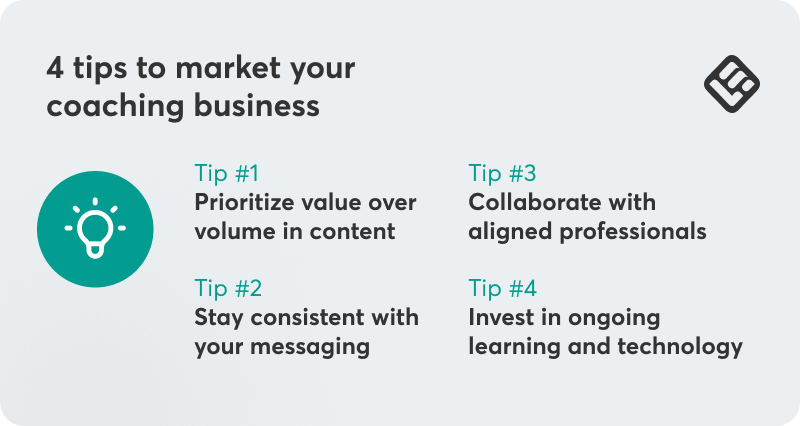 4 tips to market your coaching business

Tip #1
Prioritize value over volume in content

Tip #2
Stay consistent with your messaging

Tip #3
Collaborate with aligned professionals

Tip #4
Invest in ongoing learning and technology